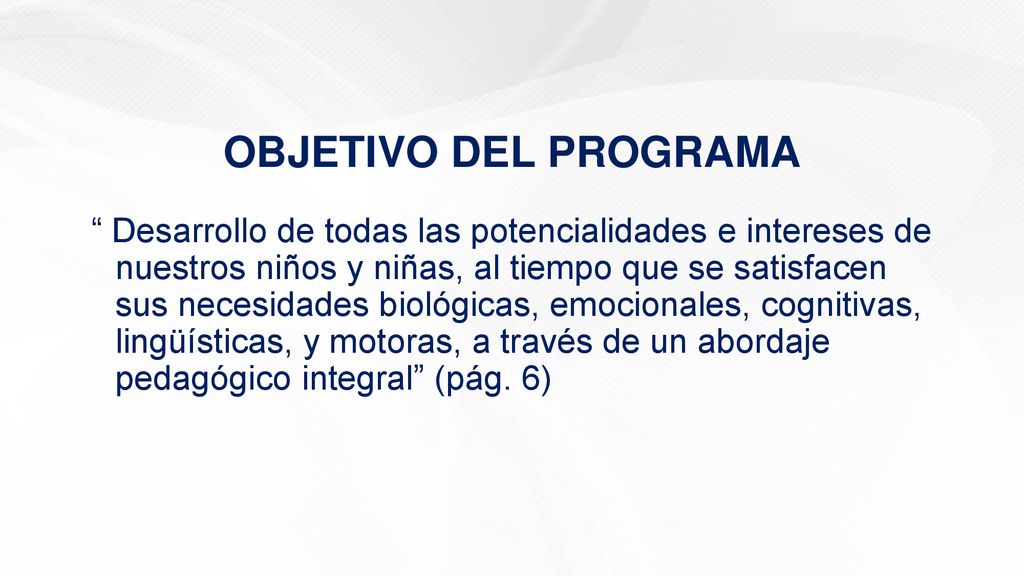 OBJETIVO DEL PROGRAMA

“ Desarrollo de todas las potencialidades e intereses de nuestros niños y niñas, al tiempo que se satisfacen sus necesidades biológicas, emocionales, cognitivas, lingüísticas, y motoras, a través de un abordaje pedagógico integral” (pág. 6)